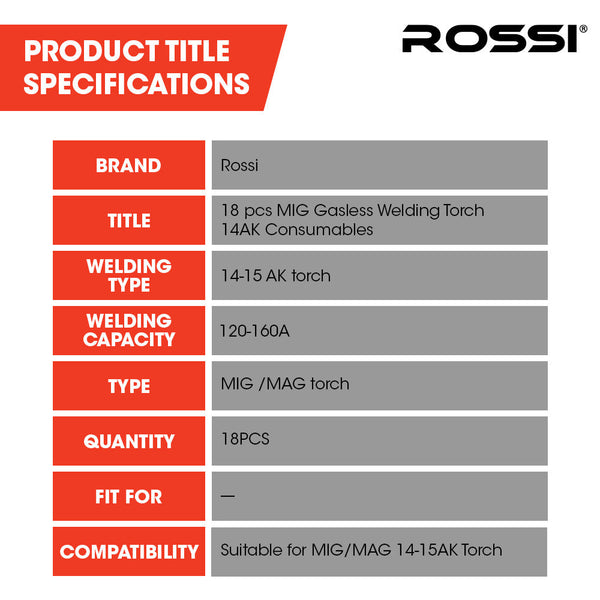 PRODUCT TITLE
SPECIFICATIONS

ROSSI®

| BRAND | Rossi |
|---|---|
| TITLE | 18 pcs MIG Gasless Welding Torch 14AK Consumables |
| WELDING TYPE | 14-15 AK torch |
| WELDING CAPACITY | 120-160A |
| TYPE | MIG /MAG torch |
| QUANTITY | 18PCS |
| FIT FOR | — |
| COMPATIBILITY | Suitable for MIG/MAG 14-15AK Torch |